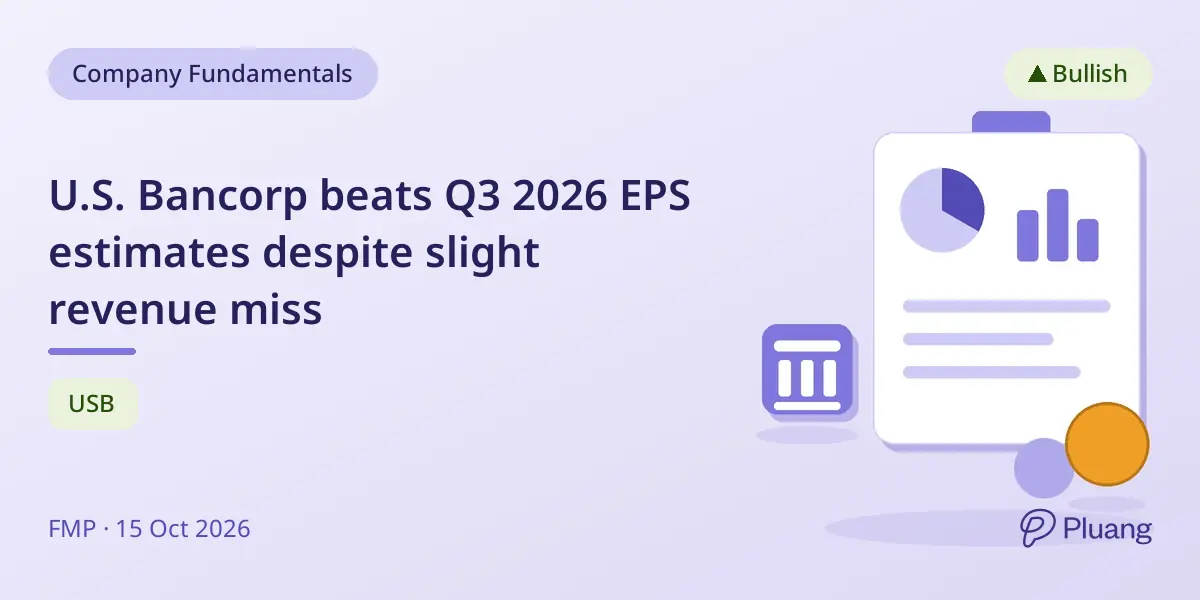 Company Fundamentals

▲ Bullish

U.S. Bancorp beats Q3 2026 EPS estimates despite slight revenue miss

USB

FMP · 15 Oct 2026

Pluang